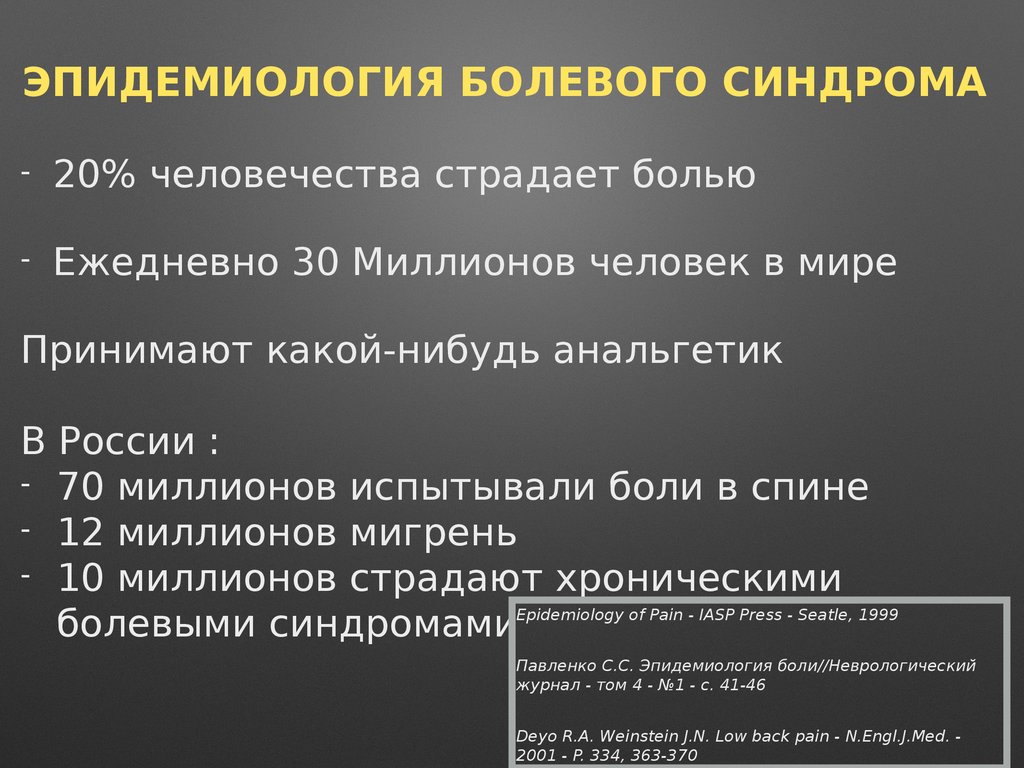 ЭПИДЕМИОЛОГИЯ БОЛЕВОГО СИНДРОМА

- 20% человечества страдает болью

- Ежедневно 30 Миллионов человек в мире

Принимают какой-нибудь анальгетик

В России :
- 70 миллионов испытывали боли в спине
- 12 миллионов мигрень
- 10 миллионов страдают хроническими болевыми синдромами

Epidemiology of Pain - IASP Press - Seatle, 1999

Павленко С.С. Эпидемиология боли//Неврологический журнал - том 4 - №1 - с. 41-46

Deyo R.A. Weinstein J.N. Low back pain - N.Engl.J.Med. - 2001 - P. 334, 363-370